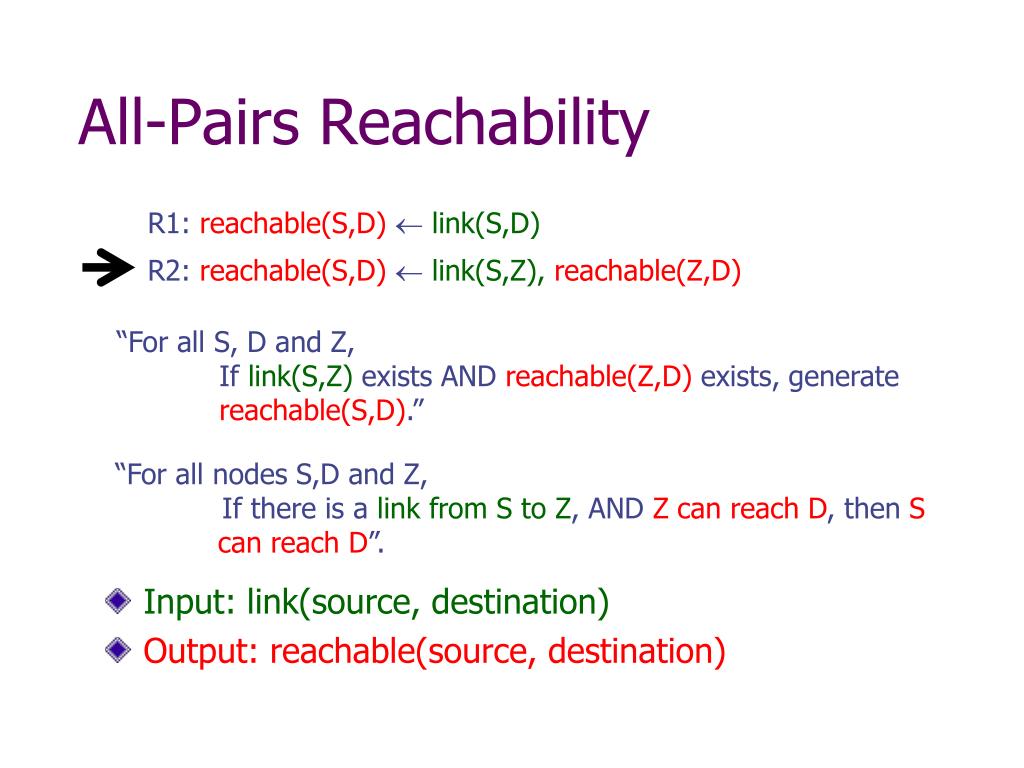 All-Pairs Reachability

R1: reachable(S,D) $\leftarrow$ link(S,D)

R2: reachable(S,D) $\leftarrow$ link(S,Z), reachable(Z,D)

“For all S, D and Z,
If link(S,Z) exists AND reachable(Z,D) exists, generate reachable(S,D).”

“For all nodes S,D and Z,
If there is a link from S to Z, AND Z can reach D, then S can reach D”.

Input: link(source, destination)

Output: reachable(source, destination)